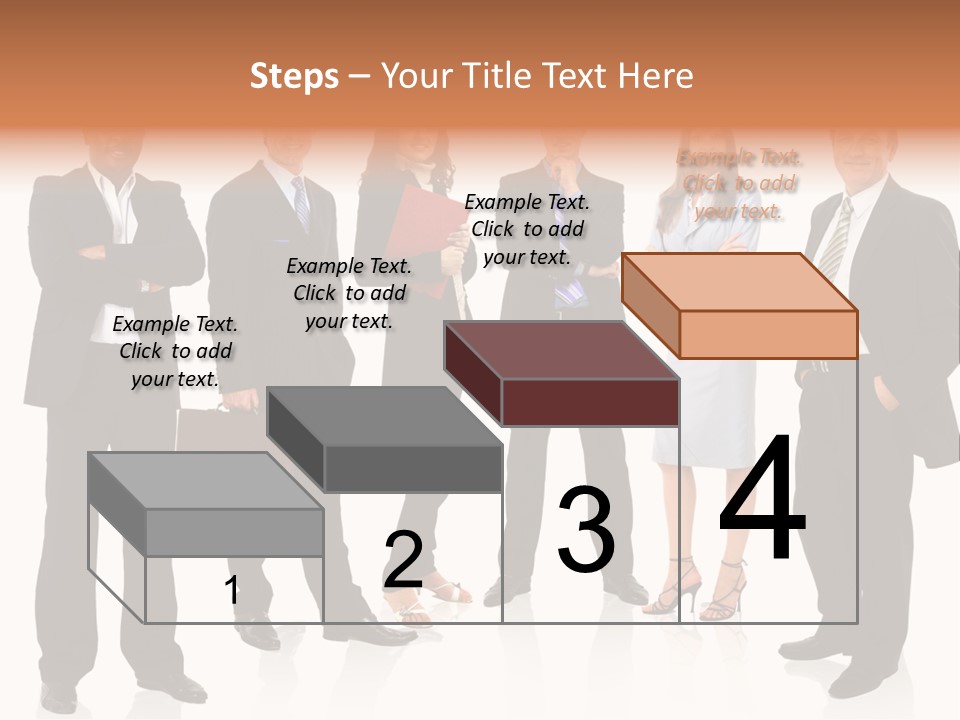 Steps – Your Title Text Here

Example Text. Click to add your text.

Example Text. Click to add your text.

Example Text. Click to add your text.

Example Text. Click to add your text.

1

2

3

4